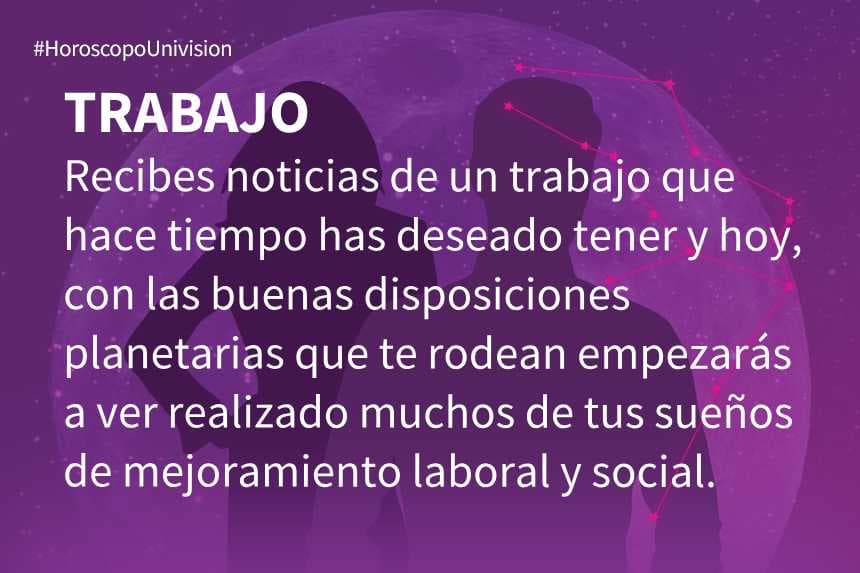 #HoroscopoUnivision

TRABAJO
Recibes noticias de un trabajo que hace tiempo has deseado tener y hoy, con las buenas disposiciones planetarias que te rodean empezarás a ver realizado muchos de tus sueños de mejoramiento laboral y social.